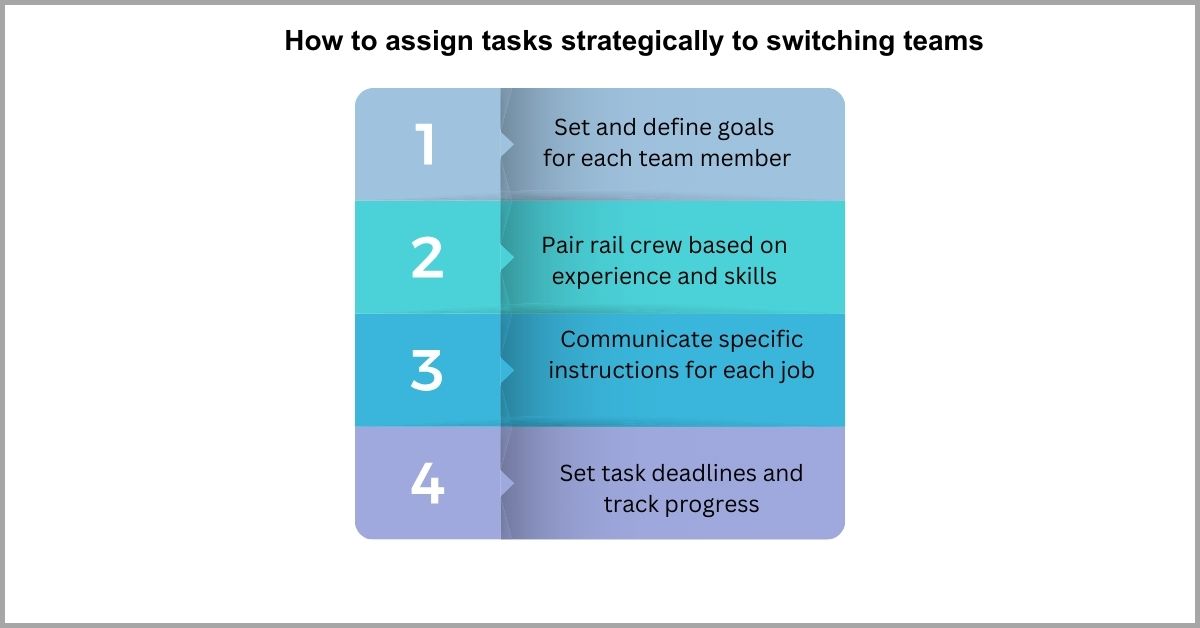 How to assign tasks strategically to switching teams

1
Set and define goals for each team member

2
Pair rail crew based on experience and skills

3
Communicate specific instructions for each job

4
Set task deadlines and track progress